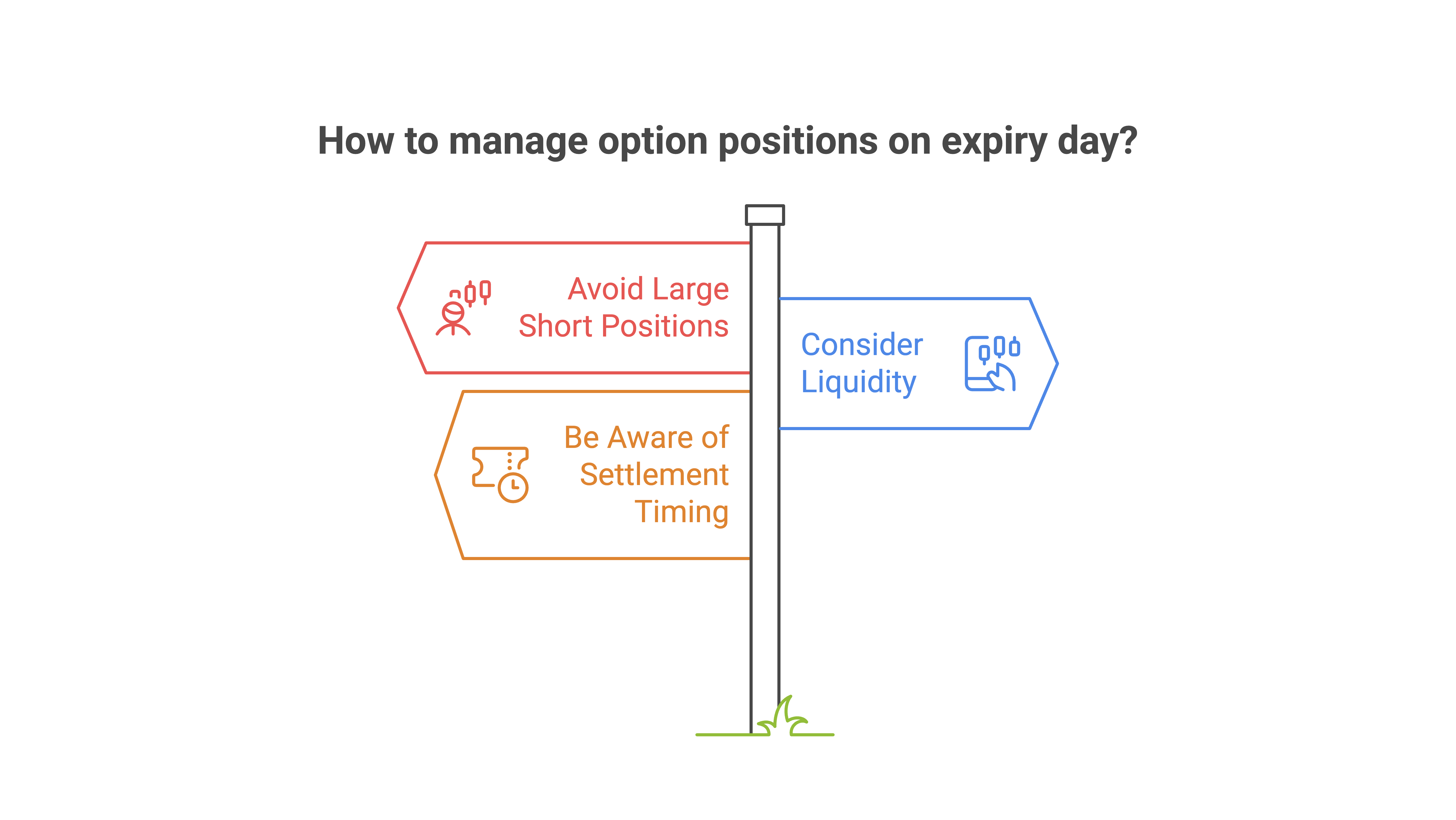 How to manage option positions on expiry day?

Avoid Large Short Positions

Consider Liquidity

Be Aware of Settlement Timing